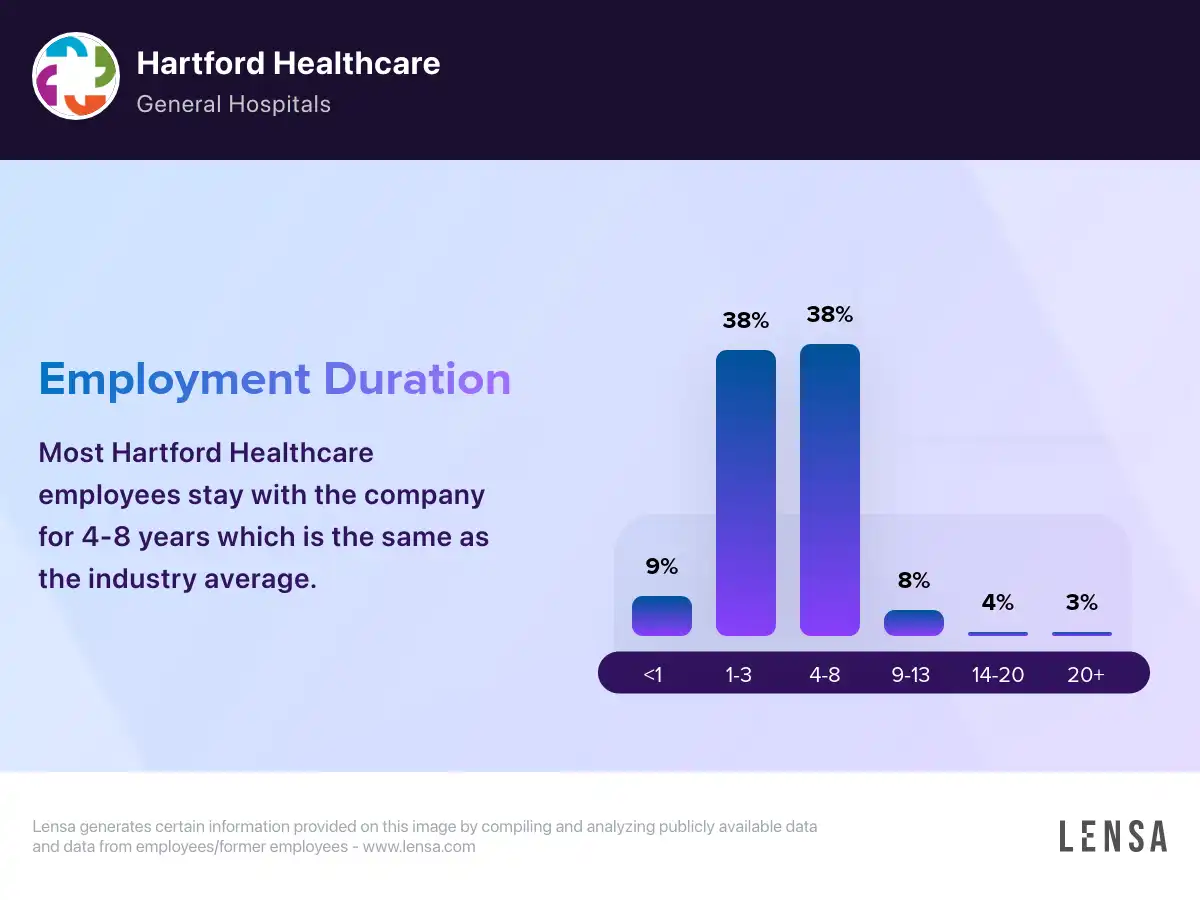 Hartford Healthcare
General Hospitals

Employment Duration

Most Hartford Healthcare employees stay with the company for 4-8 years which is the same as the industry average.

9%
38%
38%
8%
4%
3%

<1
1-3
4-8
9-13
14-20
20+

Lensa generates certain information provided on this image by compiling and analyzing publicly available data and data from employees/former employees - www.lensa.com

LENSA